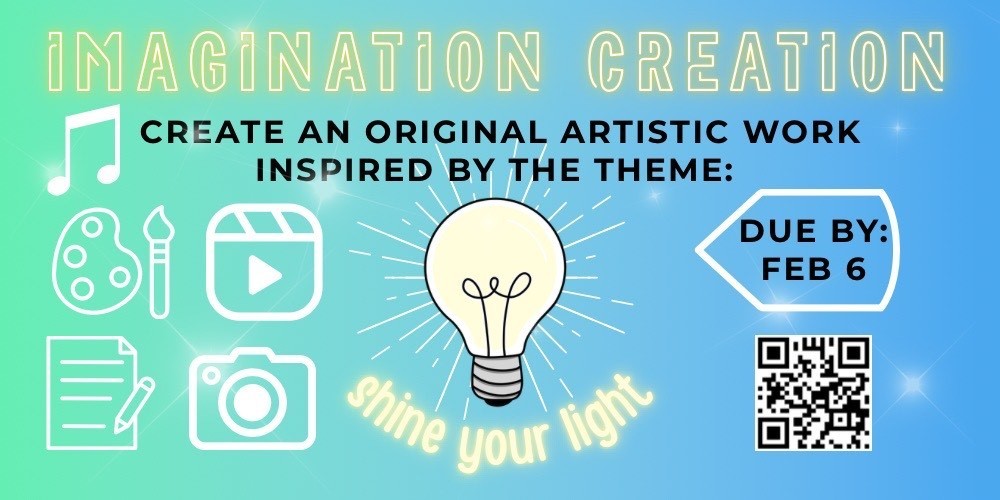 IMAGINATION CREATION

CREATE AN ORIGINAL ARTISTIC WORK INSPIRED BY THE THEME:

shine your light

DUE BY: FEB 6